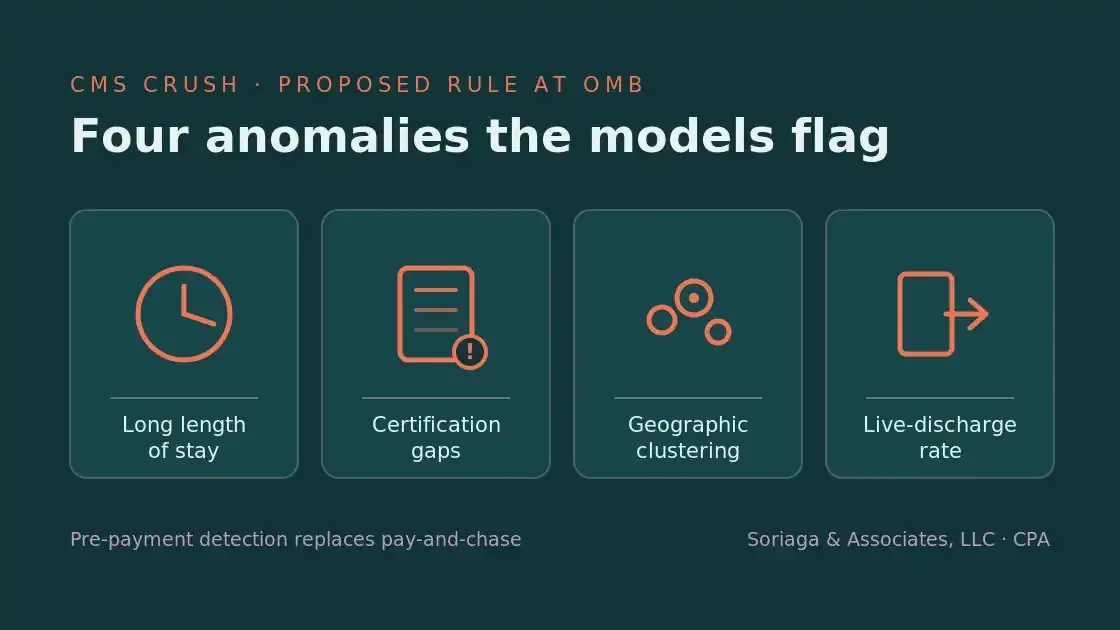 CMS CRUSH · PROPOSED RULE AT OMB

Four anomalies the models flag

Long length
of stay

Certification
gaps

Geographic
clustering

Live-discharge
rate

Pre-payment detection replaces pay-and-chase

Soriaga & Associates, LLC · CPA